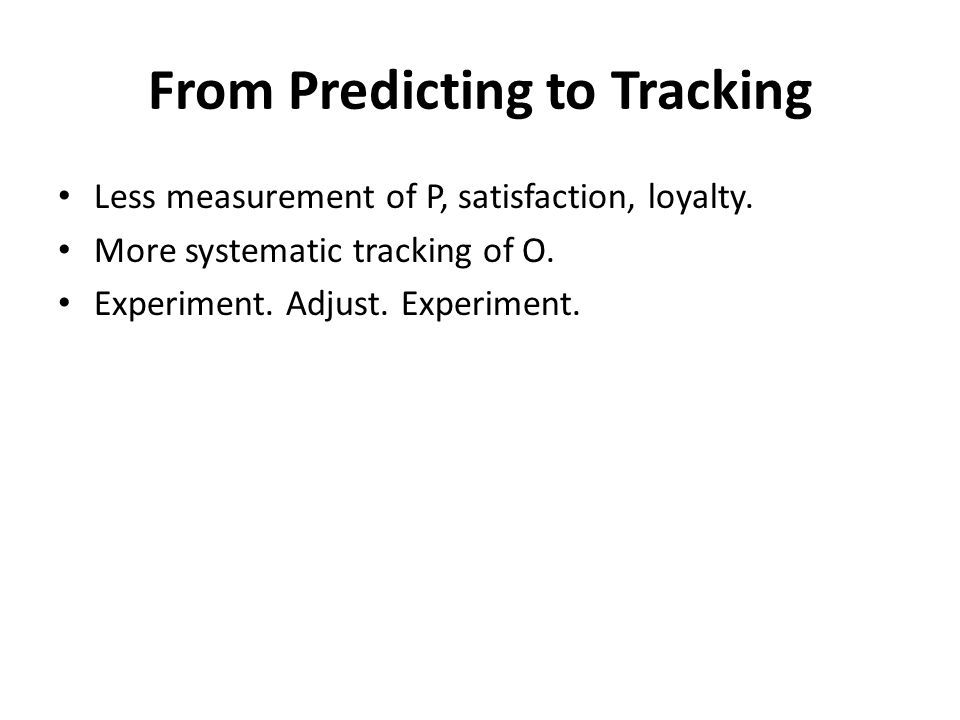 From Predicting to Tracking

• Less measurement of P, satisfaction, loyalty.
• More systematic tracking of O.
• Experiment. Adjust. Experiment.